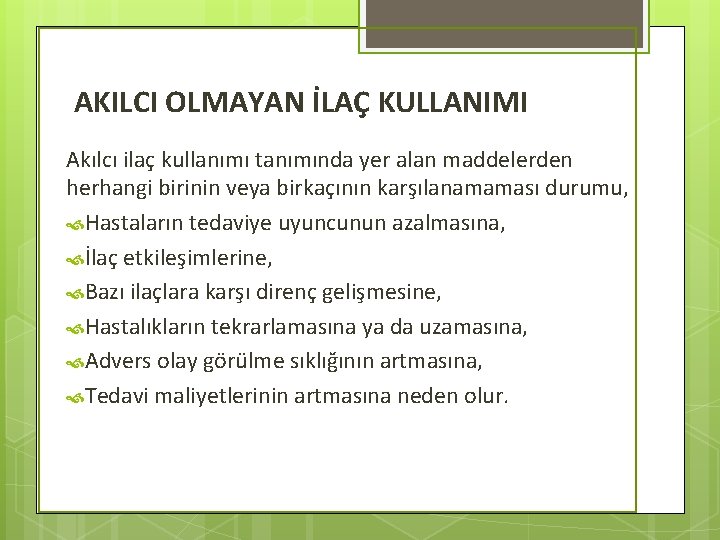 AKILCI OLMAYAN İLAÇ KULLANIMI

Akılcı ilaç kullanımı tanımında yer alan maddelerden herhangi birinin veya birkaçının karşılanamaması durumu,

Hastaların tedaviye uyuncunun azalmasına,

İlaç etkileşimlerine,

Bazı ilaçlara karşı direnç gelişmesine,

Hastalıkların tekrarlamasına ya da uzamasına,

Advers olay görülme sıklığının artmasına,

Tedavi maliyetlerinin artmasına neden olur.